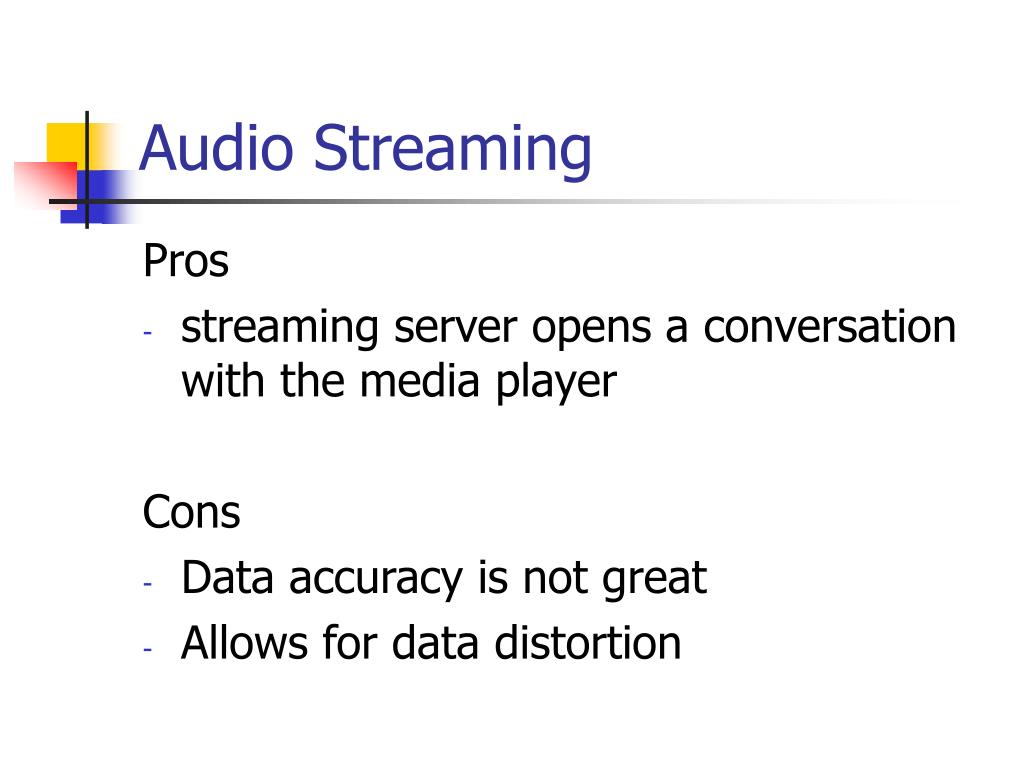 Audio Streaming

Pros

- streaming server opens a conversation with the media player

Cons

- Data accuracy is not great
- Allows for data distortion